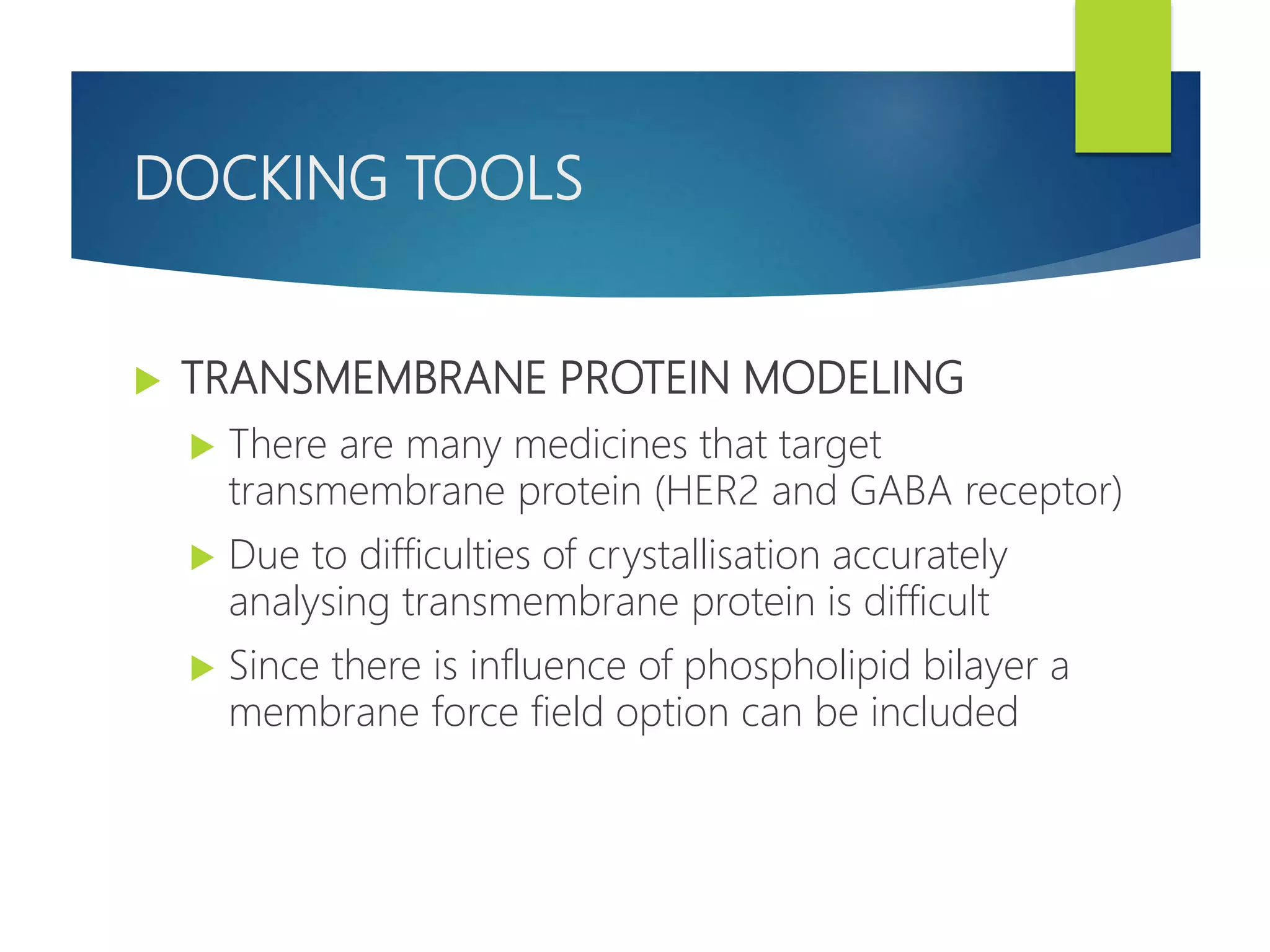 DOCKING TOOLS

TRANSMEMBRANE PROTEIN MODELING

There are many medicines that target transmembrane protein (HER2 and GABA receptor)

Due to difficulties of crystallisation accurately analysing transmembrane protein is difficult

Since there is influence of phospholipid bilayer a membrane force field option can be included